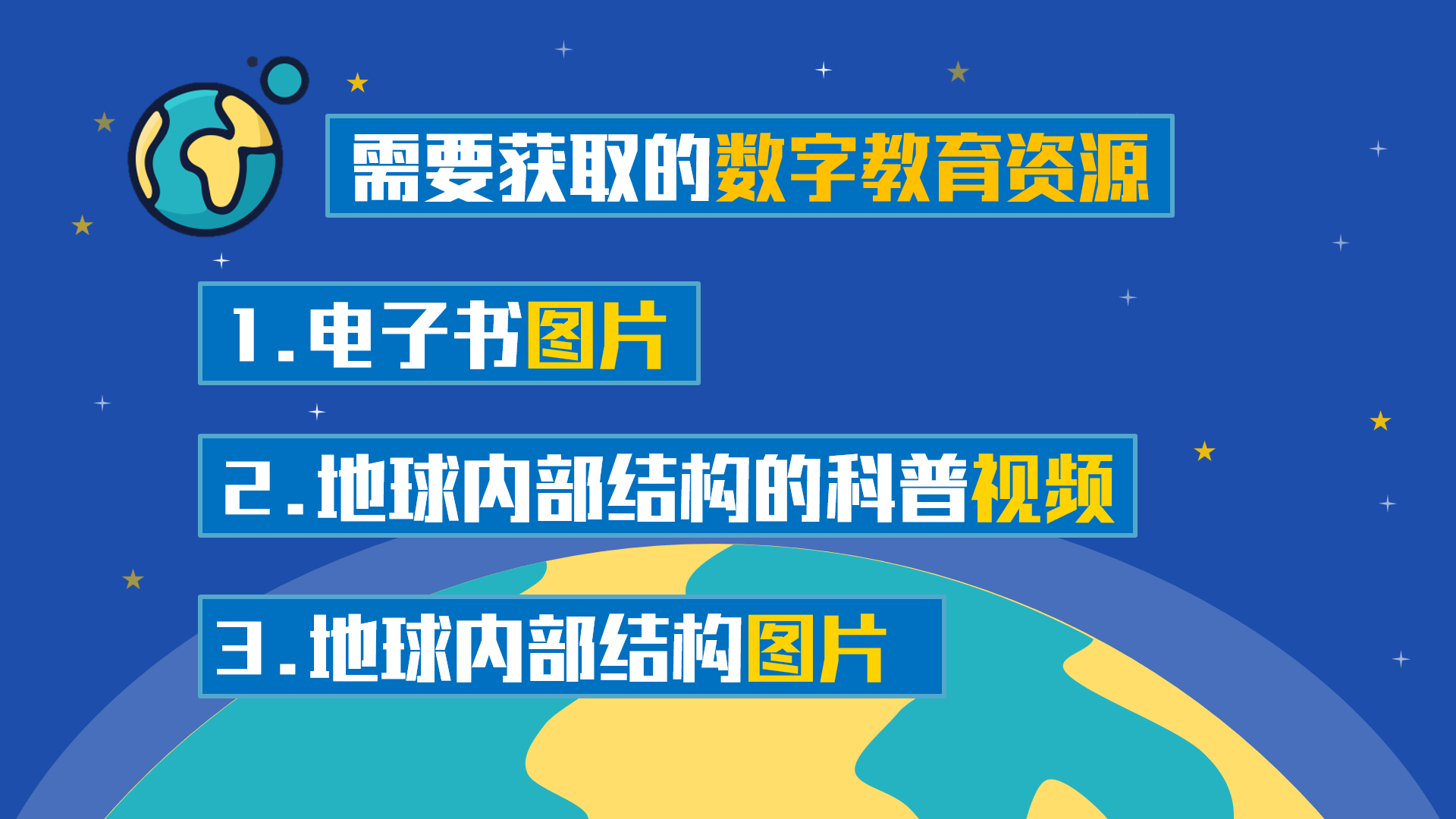 需要获取的数字教育资源

1.电子书图片

2.地球内部结构的科普视频

3.地球内部结构图片